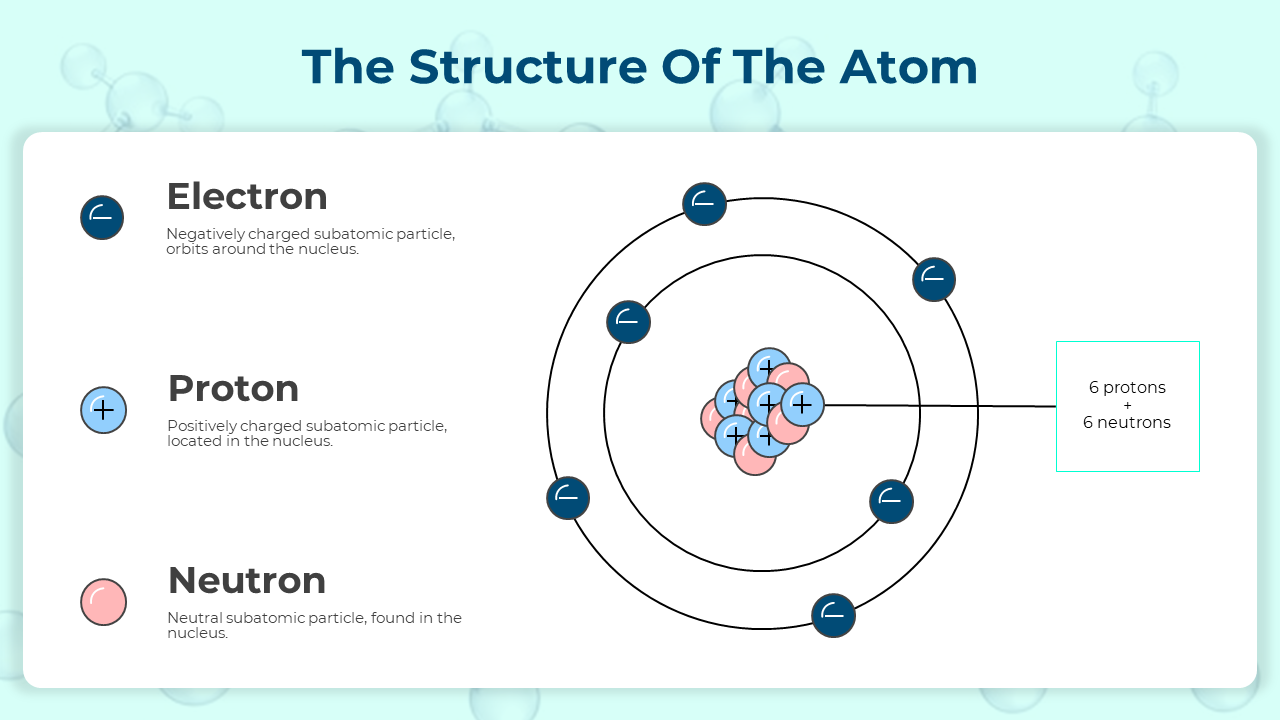 The Structure Of The Atom

Electron

Negatively charged subatomic particle, orbits around the nucleus.

Proton

Positively charged subatomic particle, located in the nucleus.

Neutron

Neutral subatomic particle, found in the nucleus.

6 protons
+
6 neutrons